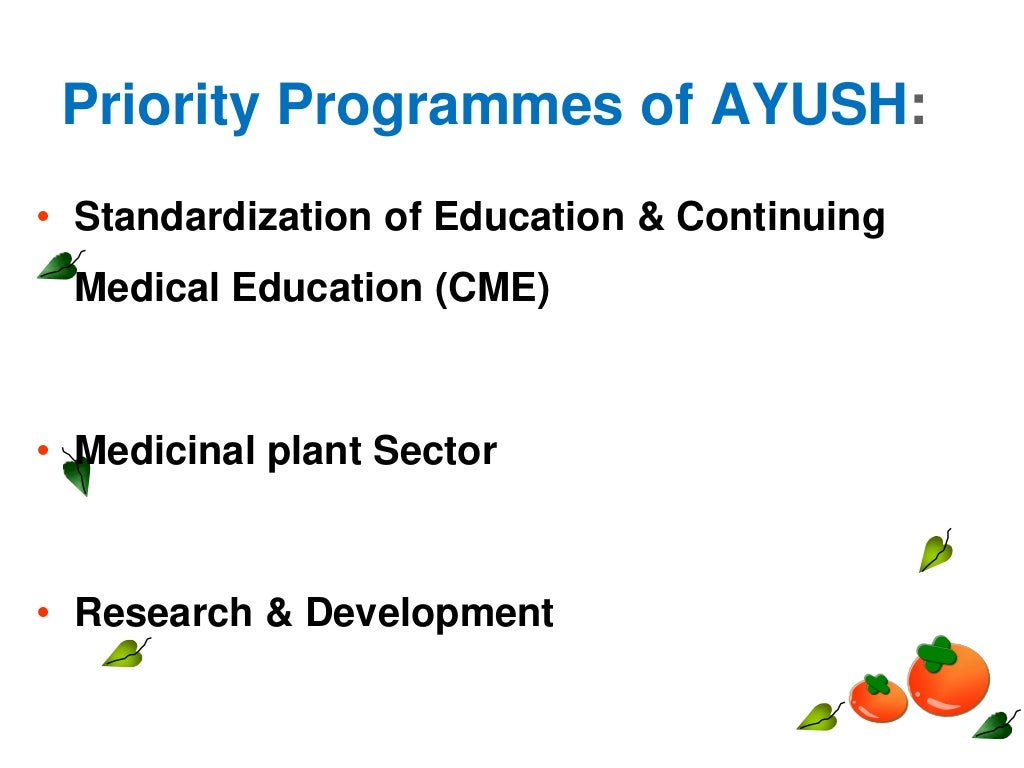 Priority Programmes of AYUSH:

• Standardization of Education & Continuing Medical Education (CME)

• Medicinal plant Sector

• Research & Development